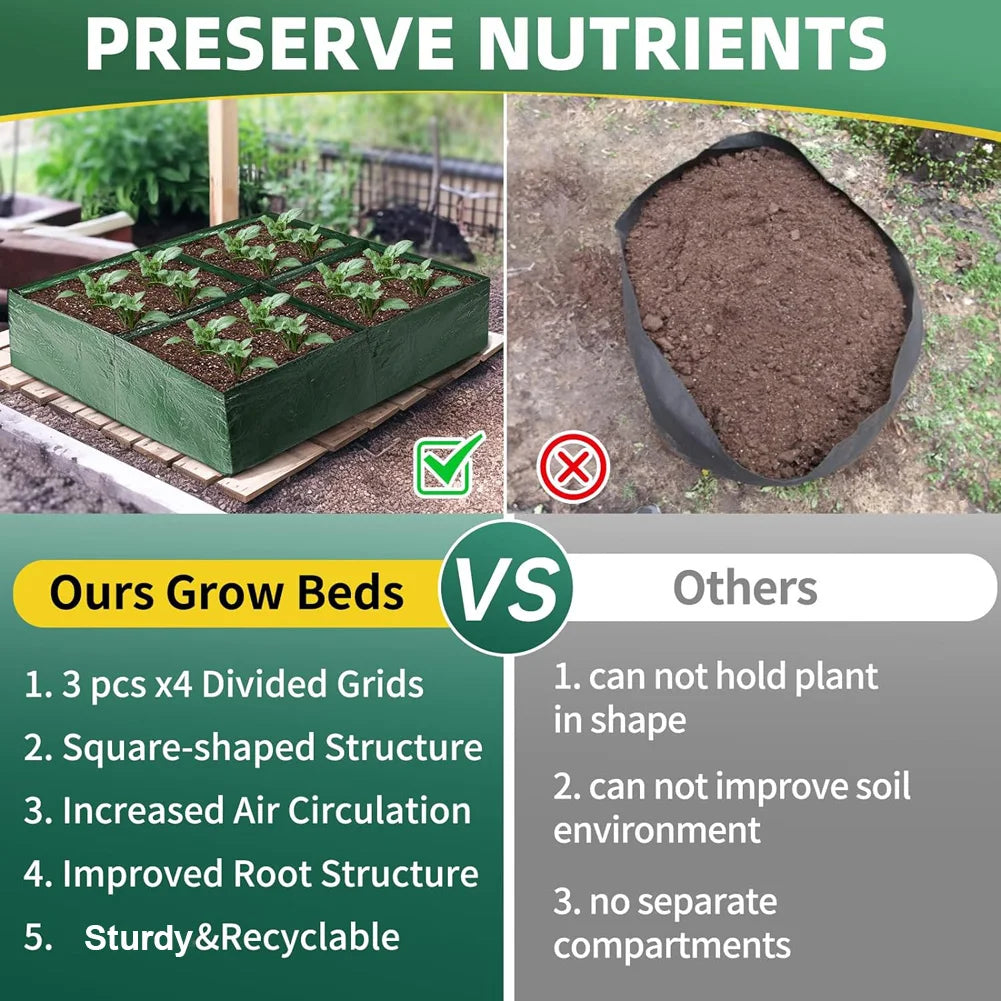 PRESERVE NUTRIENTS

Ours Grow Beds

VS

Others

1. 3 pcs x4 Divided Grids
2. Square-shaped Structure
3. Increased Air Circulation
4. Improved Root Structure
5. Sturdy&Recyclable

1. can not hold plant in shape
2. can not improve soil environment
3. no separate compartments